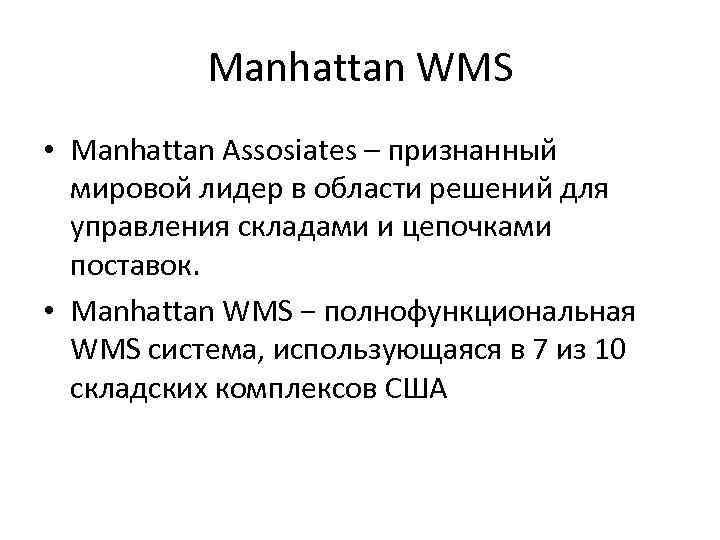 Manhattan WMS

• Manhattan Assosiates – признанный мировой лидер в области решений для управления складами и цепочками поставок.

• Manhattan WMS – полнофункциональная WMS система, использующаяся в 7 из 10 складских комплексов США